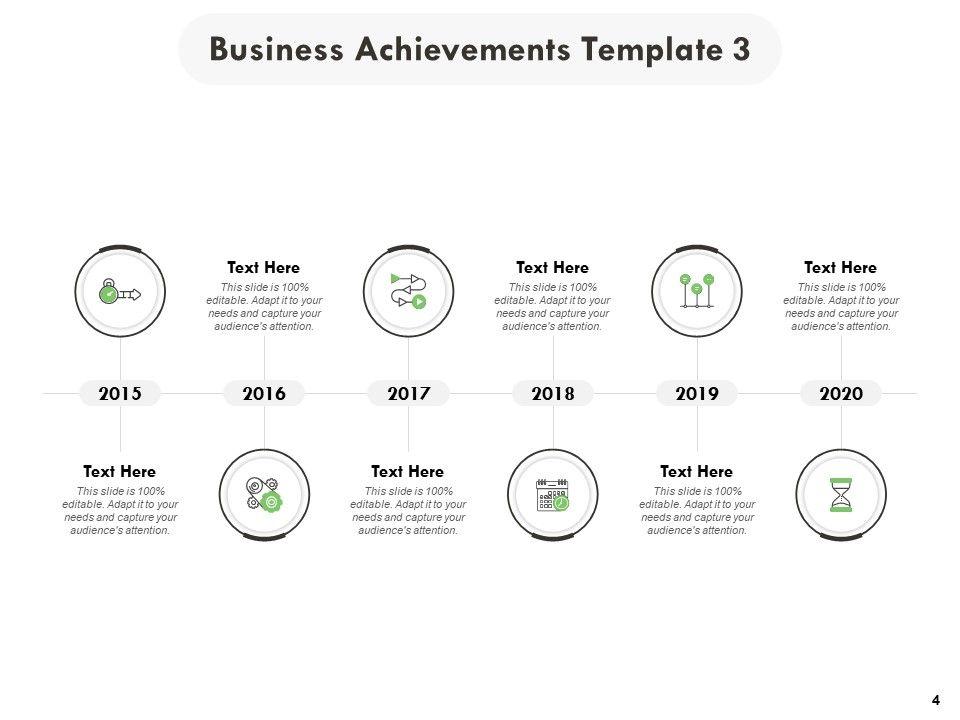 Business Achievements Template 3

Text Here
This slide is 100% editable. Adapt it to your needs and capture your audience's attention.

Text Here
This slide is 100% editable. Adapt it to your needs and capture your audience's attention.

Text Here
This slide is 100% editable. Adapt it to your needs and capture your audience's attention.

2015

2016

2017

2018

2019

2020

Text Here
This slide is 100% editable. Adapt it to your needs and capture your audience's attention.

Text Here
This slide is 100% editable. Adapt it to your needs and capture your audience's attention.

Text Here
This slide is 100% editable. Adapt it to your needs and capture your audience's attention.

4